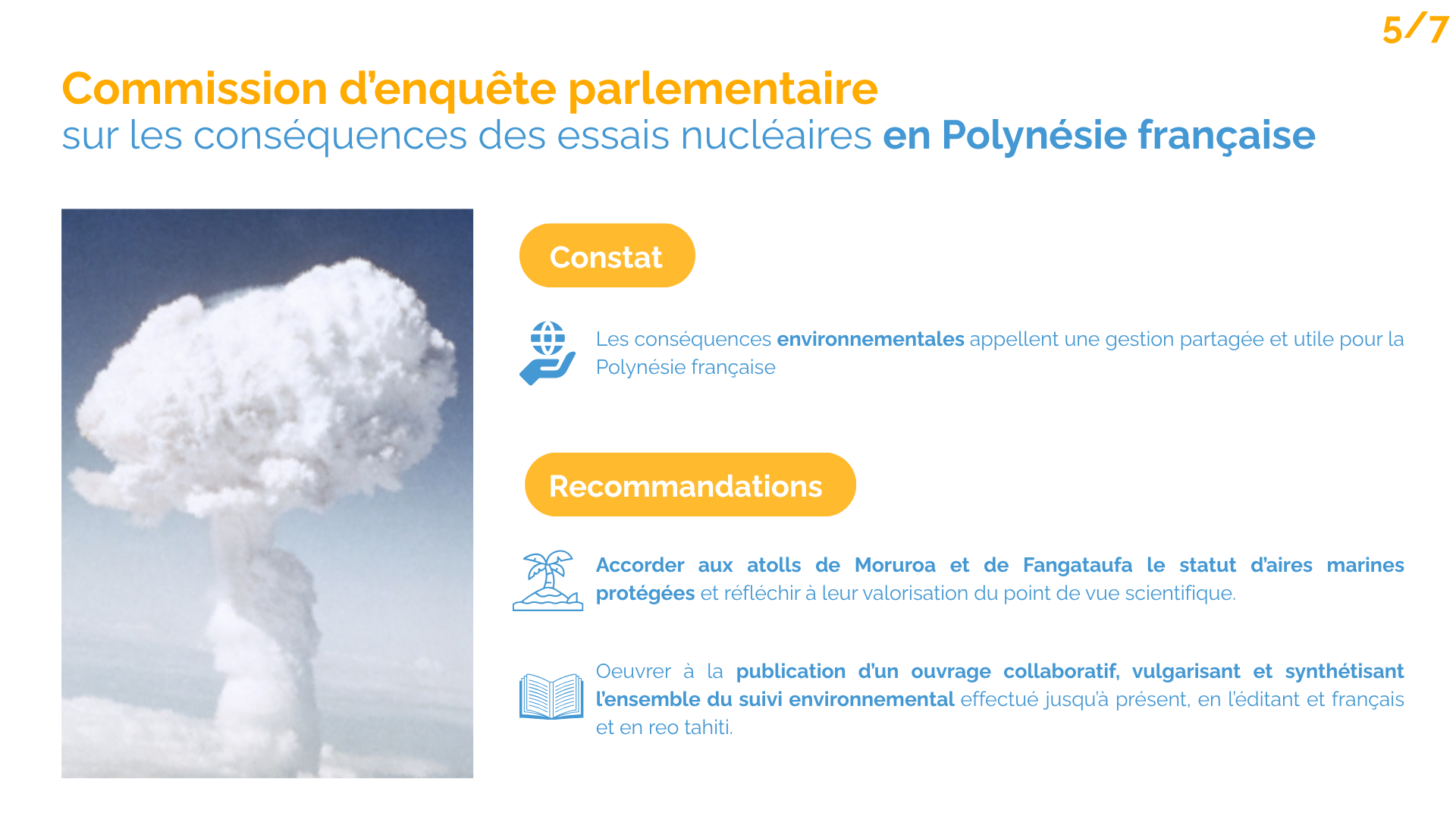 5/7

Commission d'enquête parlementaire
sur les conséquences des essais nucléaires en Polynésie française

Constat

Les conséquences environnementales appellent une gestion partagée et utile pour la Polynésie française

Recommandations

Accorder aux atolls de Moruroa et de Fangataufa le statut d'aires marines protégées et réfléchir à leur valorisation du point de vue scientifique.

Oeuvrer à la publication d'un ouvrage collaboratif, vulgarisant et synthétisant l'ensemble du suivi environnemental effectué jusqu'à présent, en l'éditant et français et en reo tahiti.